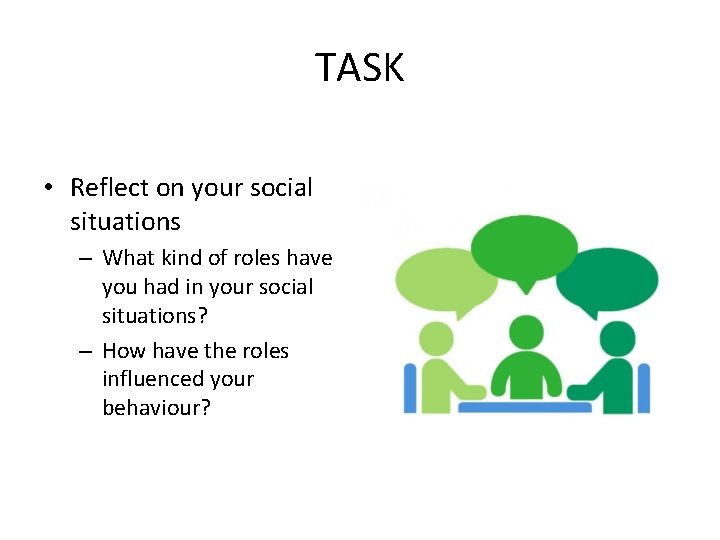 TASK

• Reflect on your social situations
– What kind of roles have you had in your social situations?
– How have the roles influenced your behaviour?